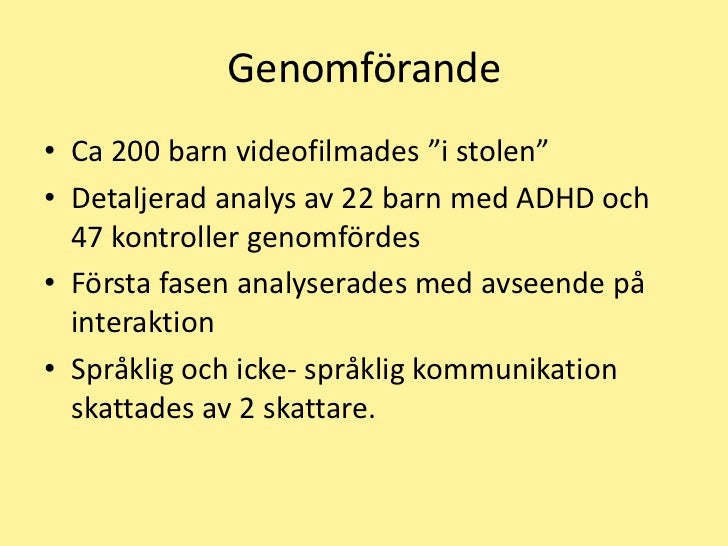 Genomförande

• Ca 200 barn videofilmades ”i stolen”
• Detaljerad analys av 22 barn med ADHD och 47 kontroller genomfördes
• Första fasen analyserades med avseende på interaktion
• Språklig och icke- språklig kommunikation skattades av 2 skattare.